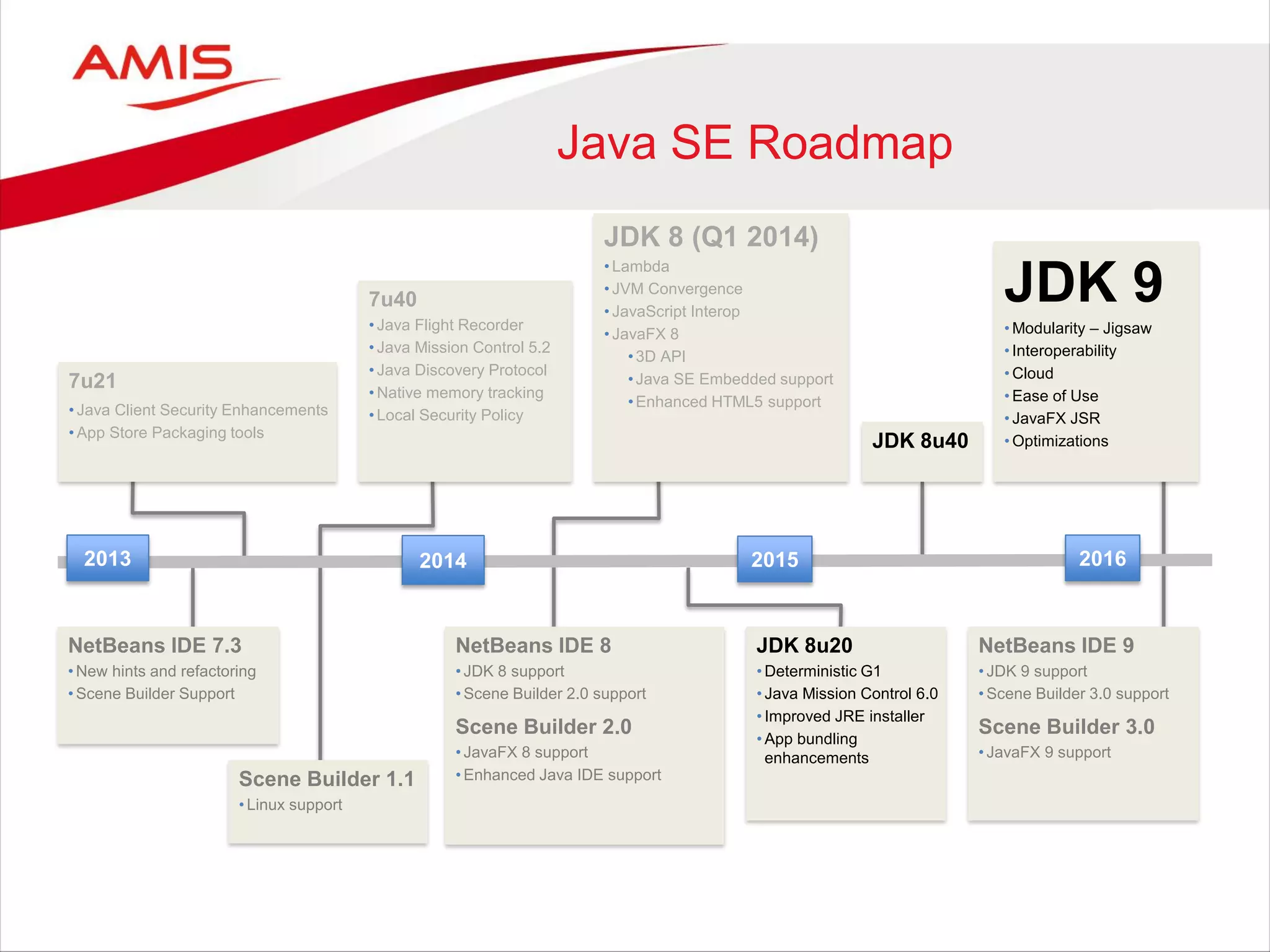 AMIS

Java SE Roadmap

7u21
• Java Client Security Enhancements
• App Store Packaging tools

7u40
• Java Flight Recorder
• Java Mission Control 5.2
• Java Discovery Protocol
• Native memory tracking
• Local Security Policy

JDK 8 (Q1 2014)
• Lambda
• JVM Convergence
• JavaScript Interop
• JavaFX 8
• 3D API
• Java SE Embedded support
• Enhanced HTML5 support

JDK 8u40

JDK 9
• Modularity – Jigsaw
• Interoperability
• Cloud
• Ease of Use
• JavaFX JSR
• Optimizations

2013

2014

2015

2016

NetBeans IDE 7.3
• New hints and refactoring
• Scene Builder Support

Scene Builder 1.1
• Linux support

NetBeans IDE 8
• JDK 8 support
• Scene Builder 2.0 support

Scene Builder 2.0
• JavaFX 8 support
• Enhanced Java IDE support

JDK 8u20
• Deterministic G1
• Java Mission Control 6.0
• Improved JRE installer
• App bundling enhancements

NetBeans IDE 9
• JDK 9 support
• Scene Builder 3.0 support

Scene Builder 3.0
• JavaFX 9 support